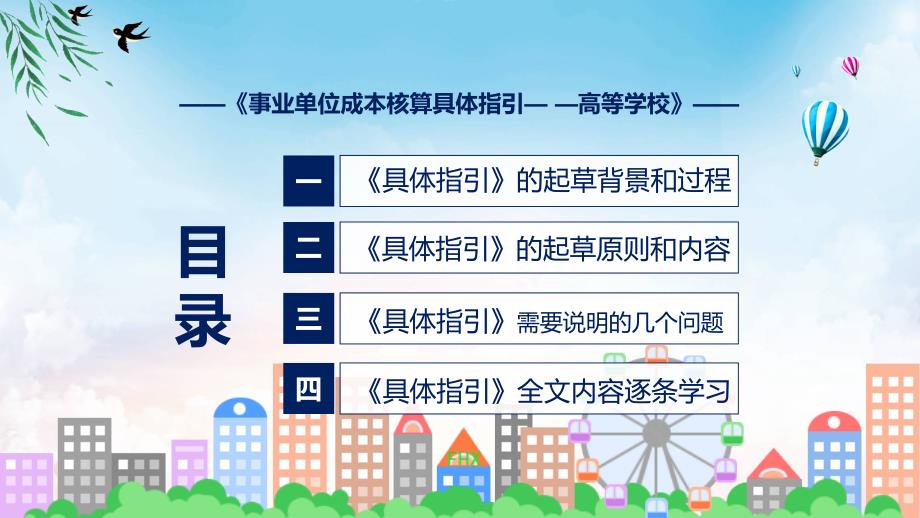 ——《事业单位成本核算具体指引— —高等学校》——

目录

一 《具体指引》的起草背景和过程

二 《具体指引》的起草原则和内容

三 《具体指引》需要说明的几个问题

四 《具体指引》全文内容逐条学习